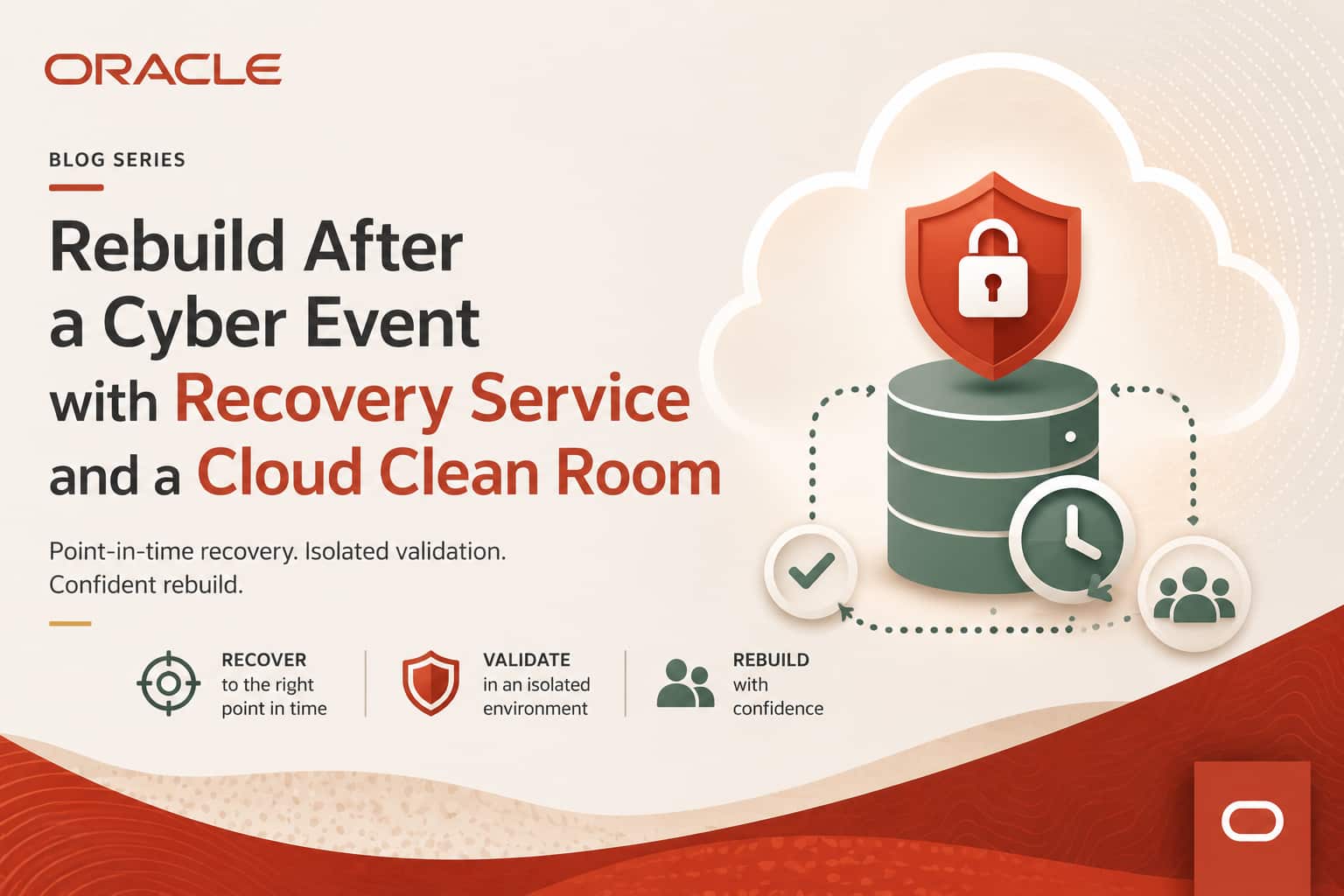 ORACLE

BLOG SERIES

Rebuild After a Cyber Event with Recovery Service and a Cloud Clean Room

Point-in-time recovery. Isolated validation. Confident rebuild.

RECOVER to the right point in time

VALIDATE in an isolated environment

REBUILD with confidence